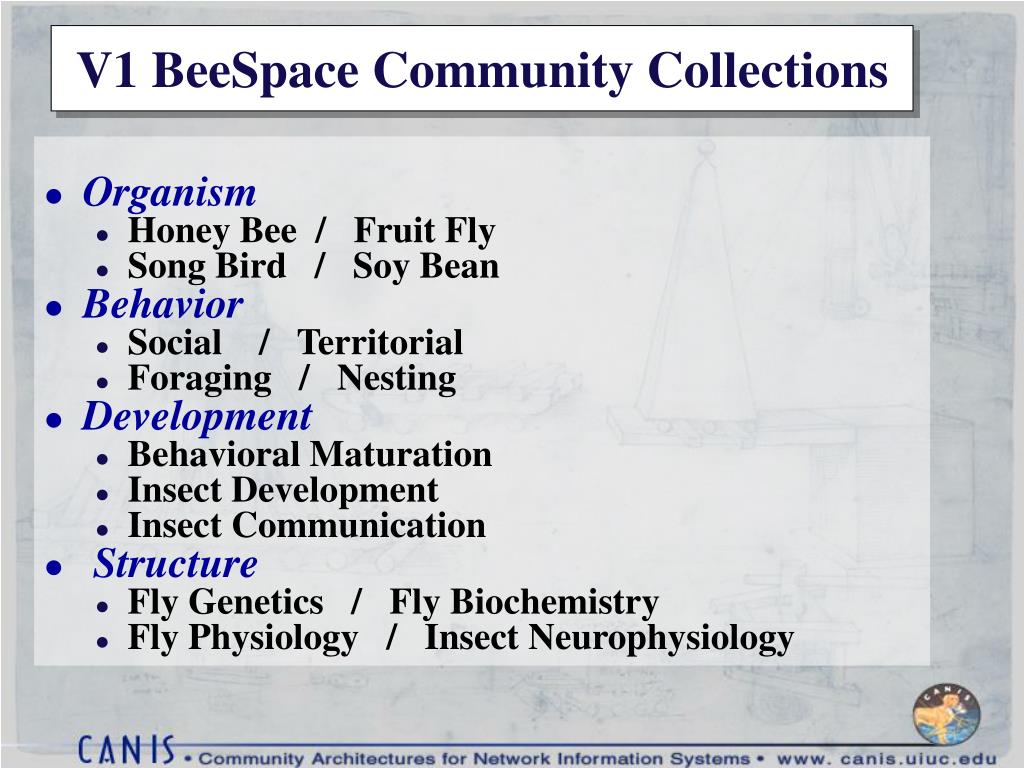 V1 BeeSpace Community Collections

- Organism
  - Honey Bee / Fruit Fly
  - Song Bird / Soy Bean
- Behavior
  - Social / Territorial
  - Foraging / Nesting
- Development
  - Behavioral Maturation
  - Insect Development
  - Insect Communication
- Structure
  - Fly Genetics / Fly Biochemistry
  - Fly Physiology / Insect Neurophysiology

CANIS

CANIS • Community Architectures for Network Information Systems • www. canis.uiuc.edu